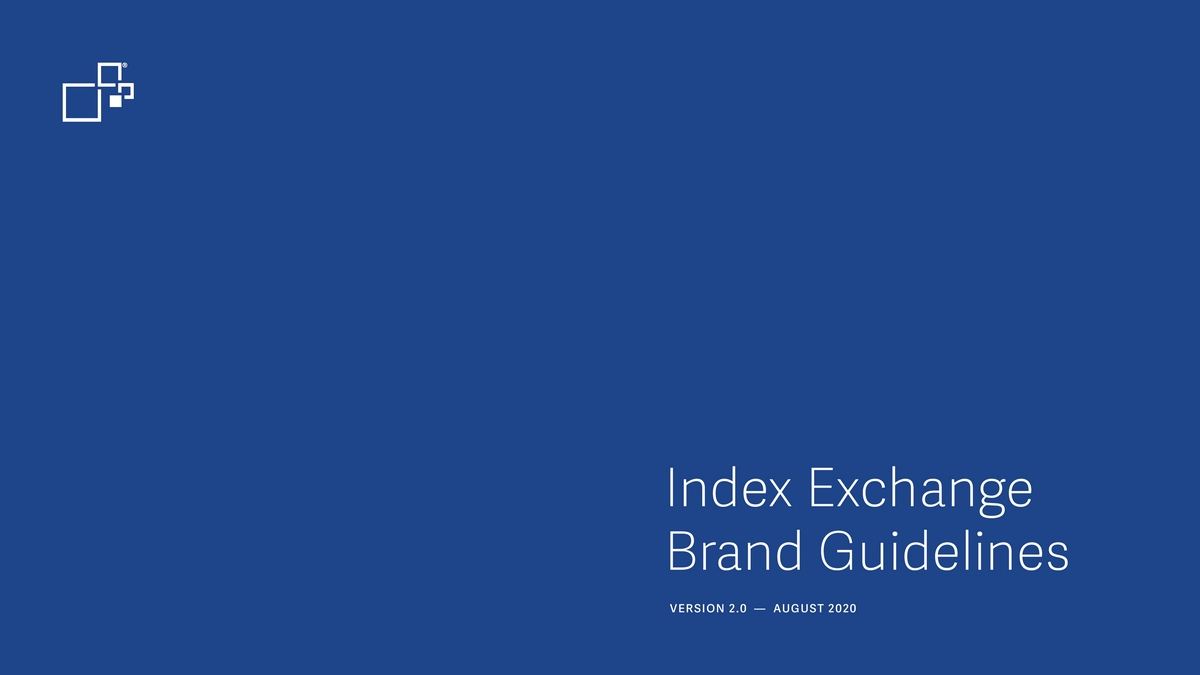 ®

Index Exchange
Brand Guidelines

VERSION 2.0 — AUGUST 2020